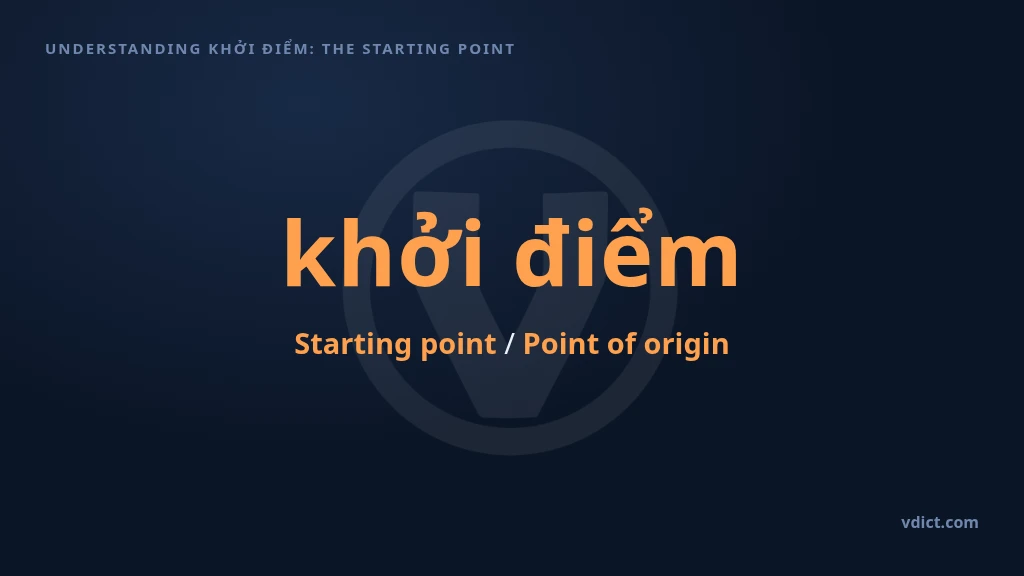 UNDERSTANDING KHỞI ĐIỂM: THE STARTING POINT

khởi điểm

Starting point / Point of origin

vdict.com